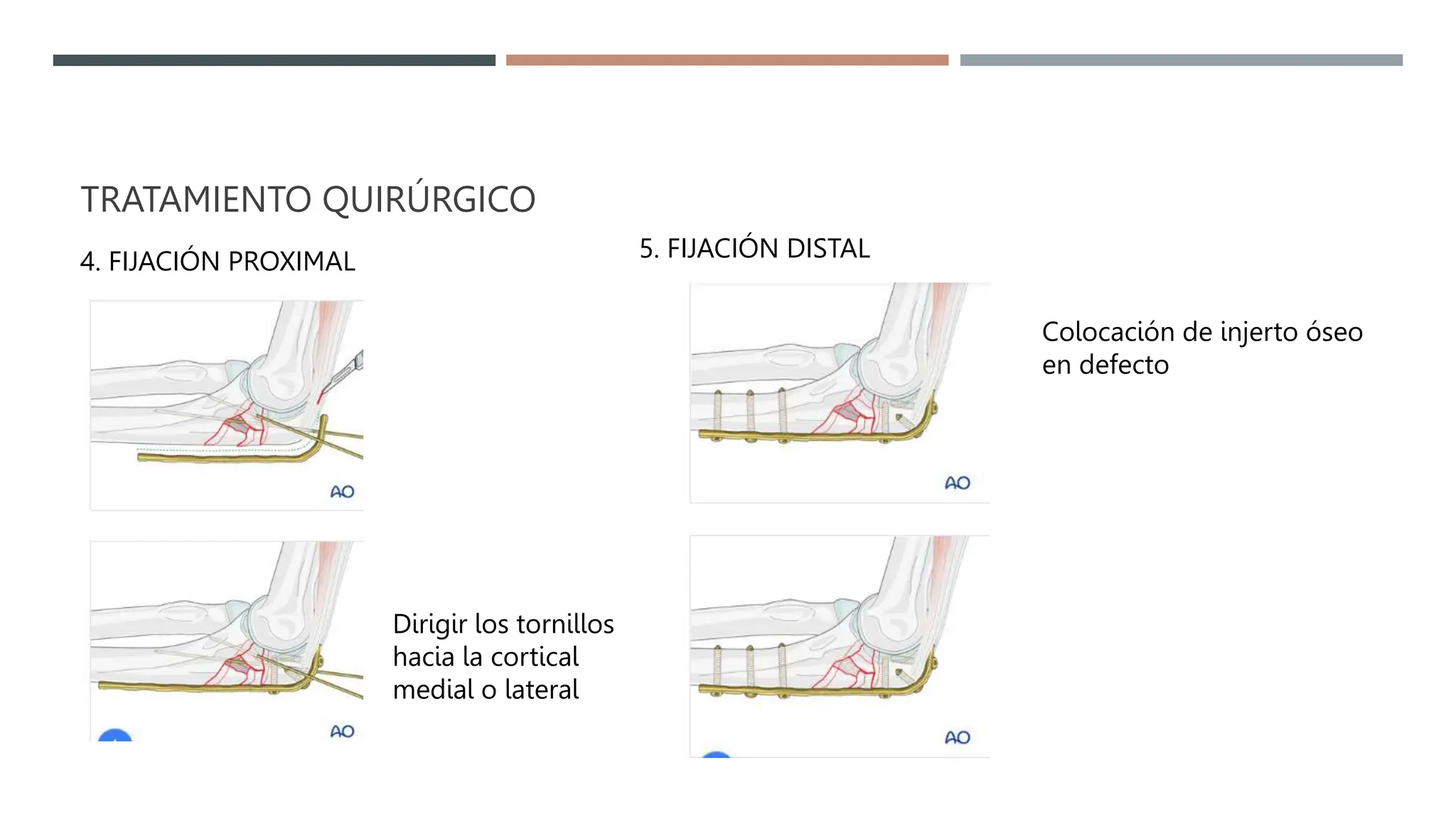 TRATAMIENTO QUIRÚRGICO

4. FIJACIÓN PROXIMAL

AO

AO

Dirigir los tornillos hacia la cortical medial o lateral

5. FIJACIÓN DISTAL

AO

AO

Colocación de injerto óseo en defecto